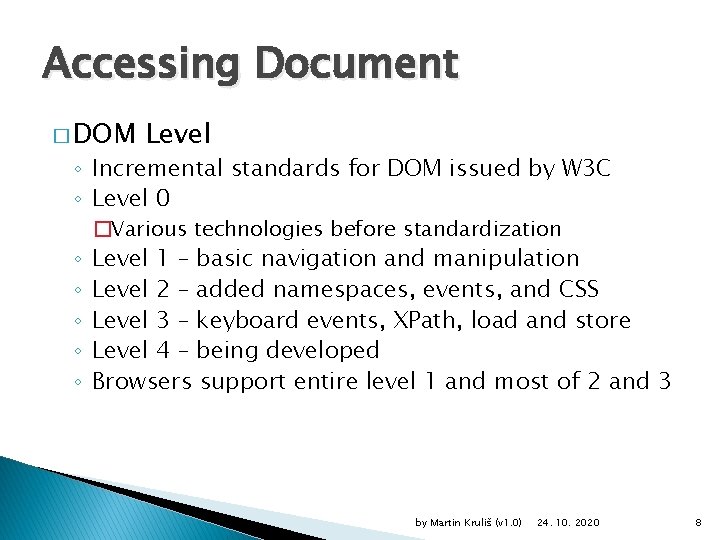 Accessing Document

□ DOM Level

◦ Incremental standards for DOM issued by W3C
◦ Level 0
□ Various technologies before standardization
◦ Level 1 – basic navigation and manipulation
◦ Level 2 – added namespaces, events, and CSS
◦ Level 3 – keyboard events, XPath, load and store
◦ Level 4 – being developed
◦ Browsers support entire level 1 and most of 2 and 3

by Martin Kruliš (v1.0) 24. 10. 2020 8